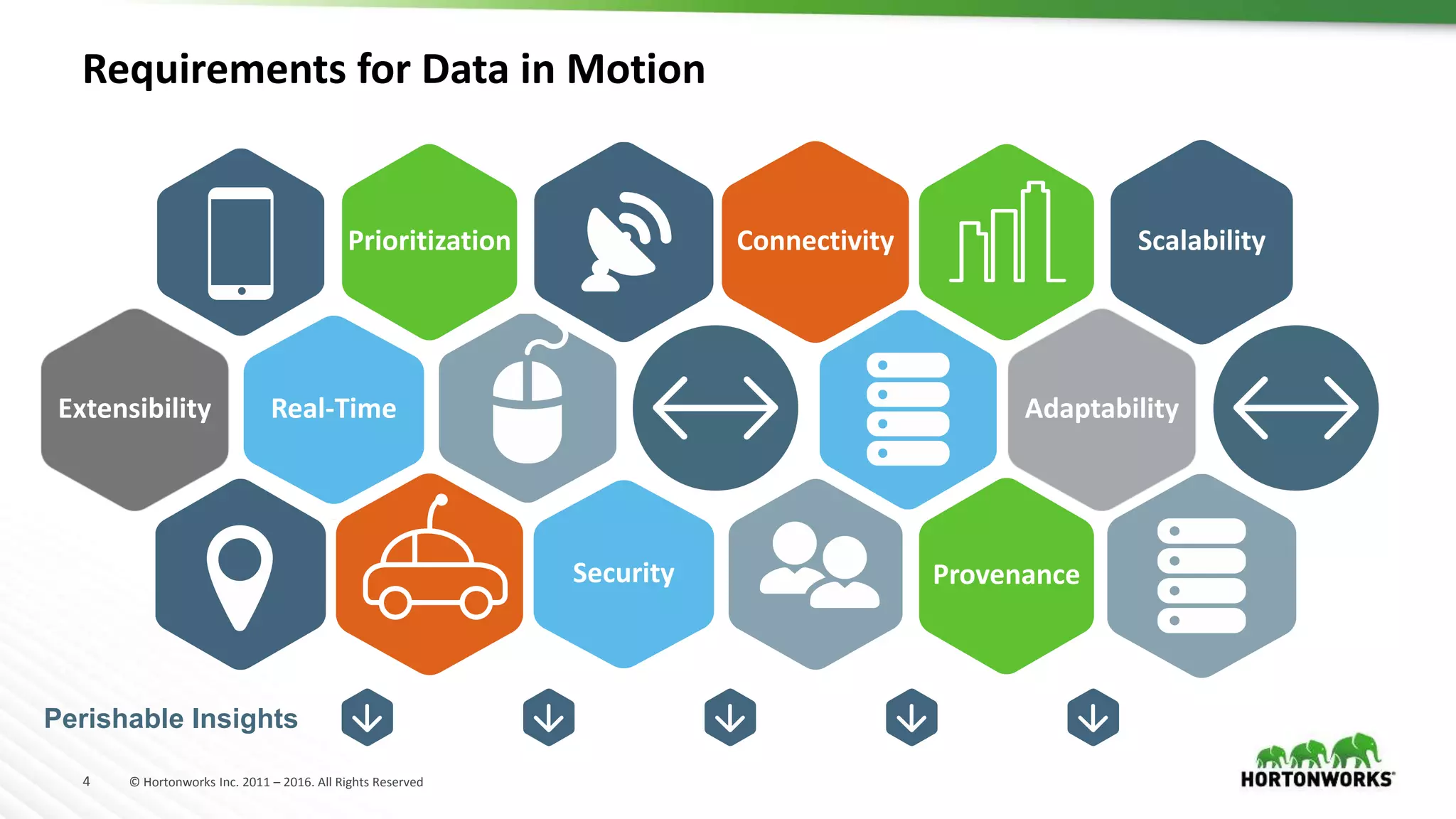 Requirements for Data in Motion

Prioritization

Connectivity

Scalability

Extensibility

Real-Time

Adaptability

Security

Provenance

Perishable Insights

4 © Hortonworks Inc. 2011 – 2016. All Rights Reserved

HORTONWORKS